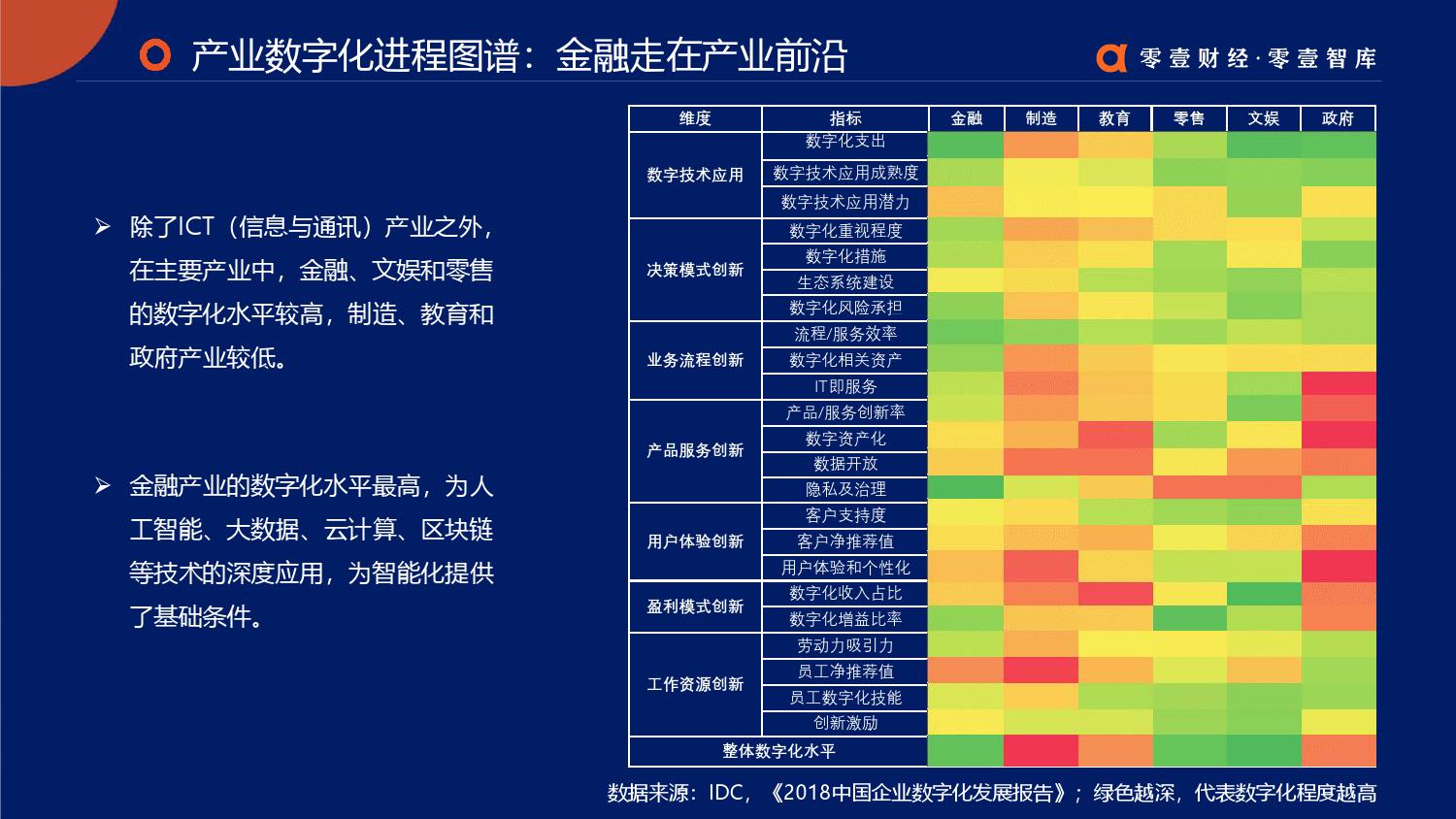 产业数字化进程图谱：金融走在产业前沿

零壹财经·零壹智库

➢ 除了ICT（信息与通讯）产业之外，在主要产业中，金融、文娱和零售的数字化水平较高，制造、教育和政府产业较低。

➢ 金融产业的数字化水平最高，为人工智能、大数据、云计算、区块链等技术的深度应用，为智能化提供了基础条件。

| 维度 | 指标 | 金融 | 制造 | 教育 | 零售 | 文娱 | 政府 |
|---|---|---|---|---|---|---|---|
| 数字技术应用 | 数字化支出 | | | | | | |
| | 数字技术应用成熟度 | | | | | | |
| | 数字技术应用潜力 | | | | | | |
| 决策模式创新 | 数字化重视程度 | | | | | | |
| | 数字化措施 | | | | | | |
| | 生态系统建设 | | | | | | |
| | 数字化风险承担 | | | | | | |
| 业务流程创新 | 流程/服务效率 | | | | | | |
| | 数字化相关资产 | | | | | | |
| | IT即服务 | | | | | | |
| 产品服务创新 | 产品/服务创新率 | | | | | | |
| | 数字资产化 | | | | | | |
| | 数据开放 | | | | | | |
| | 隐私及治理 | | | | | | |
| 用户体验创新 | 客户支持度 | | | | | | |
| | 客户净推荐值 | | | | | | |
| | 用户体验和个性化 | | | | | | |
| 盈利模式创新 | 数字化收入占比 | | | | | | |
| | 数字化增益比率 | | | | | | |
| 工作资源创新 | 劳动力吸引力 | | | | | | |
| | 员工净推荐值 | | | | | | |
| | 员工数字化技能 | | | | | | |
| | 创新激励 | | | | | | |
| 整体数字化水平 | | | | | | | |

数据来源：IDC，《2018中国企业数字化发展报告》；绿色越深，代表数字化程度越高